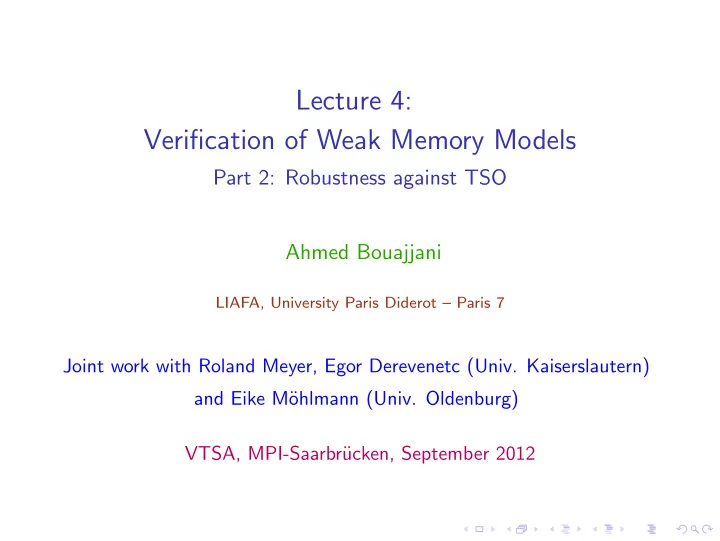 Lecture 4:
Verification of Weak Memory Models
Part 2: Robustness against TSO

Ahmed Bouajjani

LIAFA, University Paris Diderot – Paris 7

Joint work with Roland Meyer, Egor Derevenetc (Univ. Kaiserslautern) and Eike Möhlmann (Univ. Oldenburg)

VTSA, MPI-Saarbrücken, September 2012